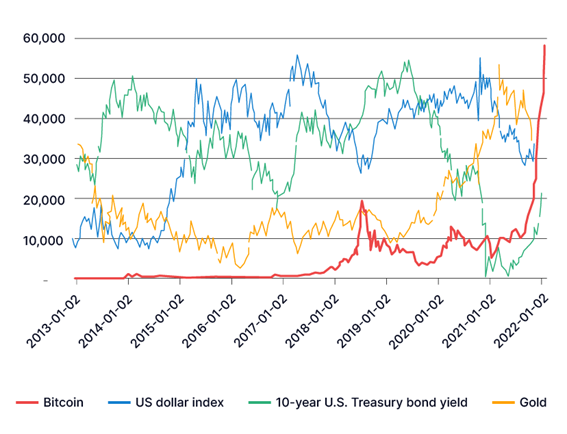 60,000
50,000
40,000
30,000
20,000
10,000
-

2013-01-02
2014-01-02
2015-01-02
2016-01-02
2017-01-02
2018-01-02
2019-01-02
2020-01-02
2021-01-02
2022-01-02

Bitcoin
US dollar index
10-year U.S. Treasury bond yield
Gold